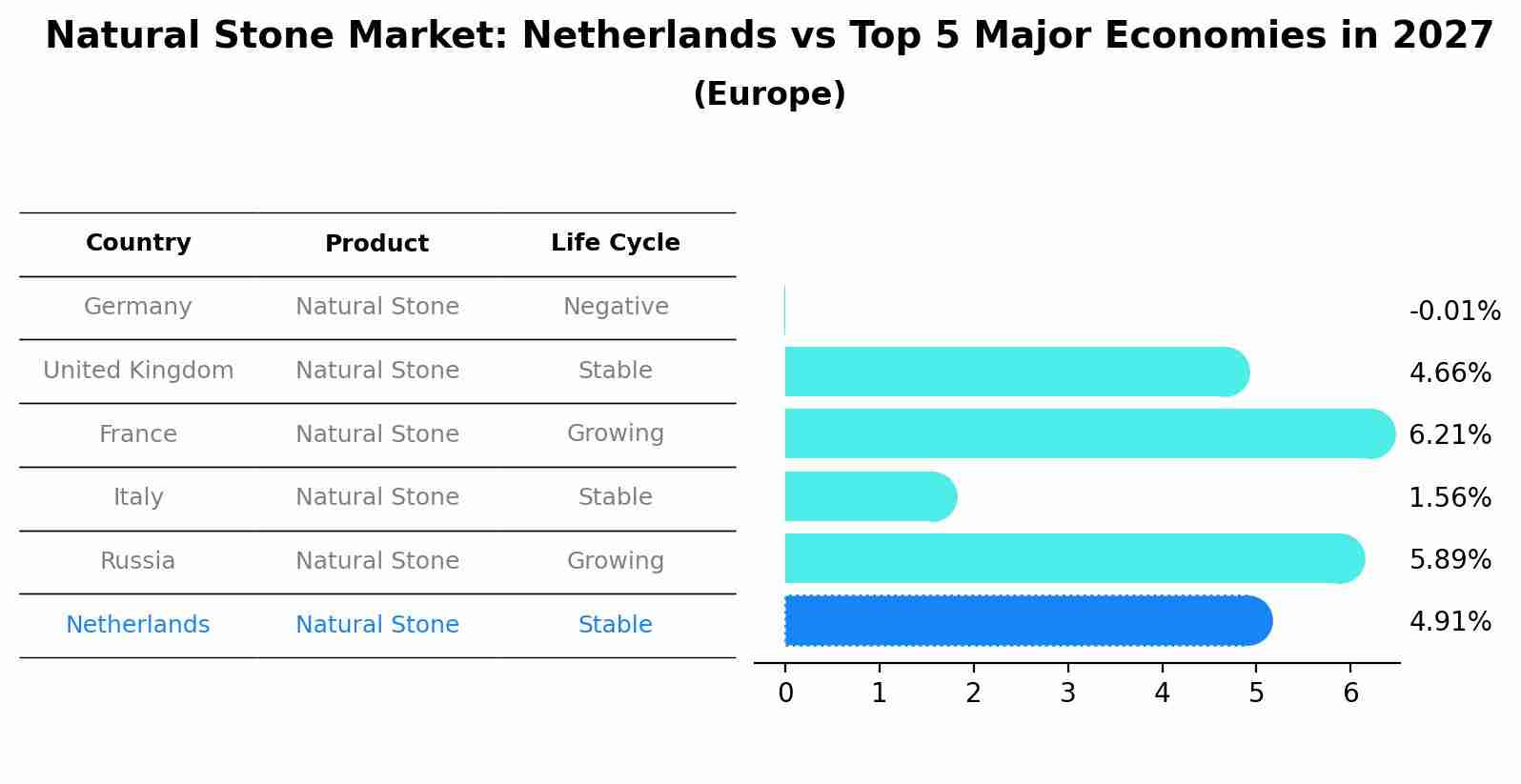 Natural Stone Market: Netherlands vs Top 5 Major Economies in 2027
(Europe)

| Country | Product | Life Cycle |
|---|---|---|
| Germany | Natural Stone | Negative |
| United Kingdom | Natural Stone | Stable |
| France | Natural Stone | Growing |
| Italy | Natural Stone | Stable |
| Russia | Natural Stone | Growing |
| Netherlands | Natural Stone | Stable |

-0.01%
4.66%
6.21%
1.56%
5.89%
4.91%

0 1 2 3 4 5 6